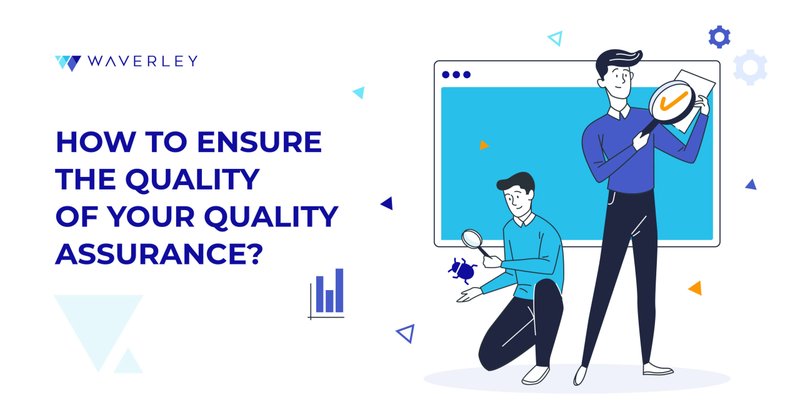 WAVERLEY

HOW TO ENSURE THE QUALITY OF YOUR QUALITY ASSURANCE?